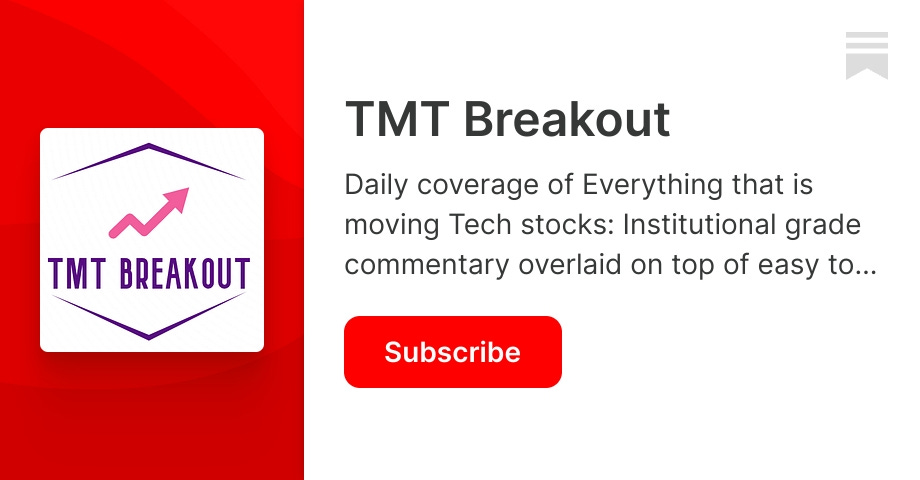 TMT BREAKOUT

TMT Breakout

Daily coverage of Everything that is moving Tech stocks: Institutional grade commentary overlaid on top of easy to...

Subscribe